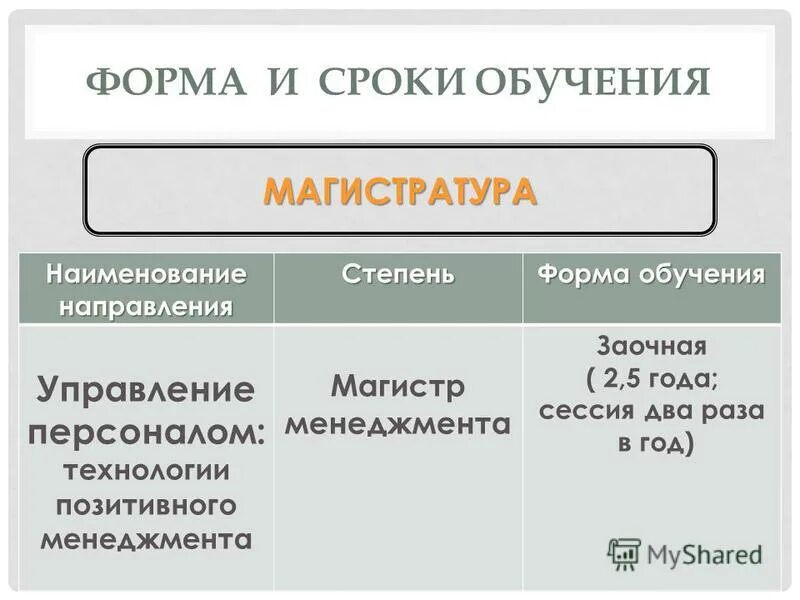 ФОРМА И СРОКИ ОБУЧЕНИЯ

МАГИСТРАТУРА

| Наименование направления | Степень | Форма обучения |
|---|---|---|
| Управление персоналом: технологии позитивного менеджмента | Магистр менеджмента | Заочная ( 2,5 года; сессия два раза в год) |

MyShared